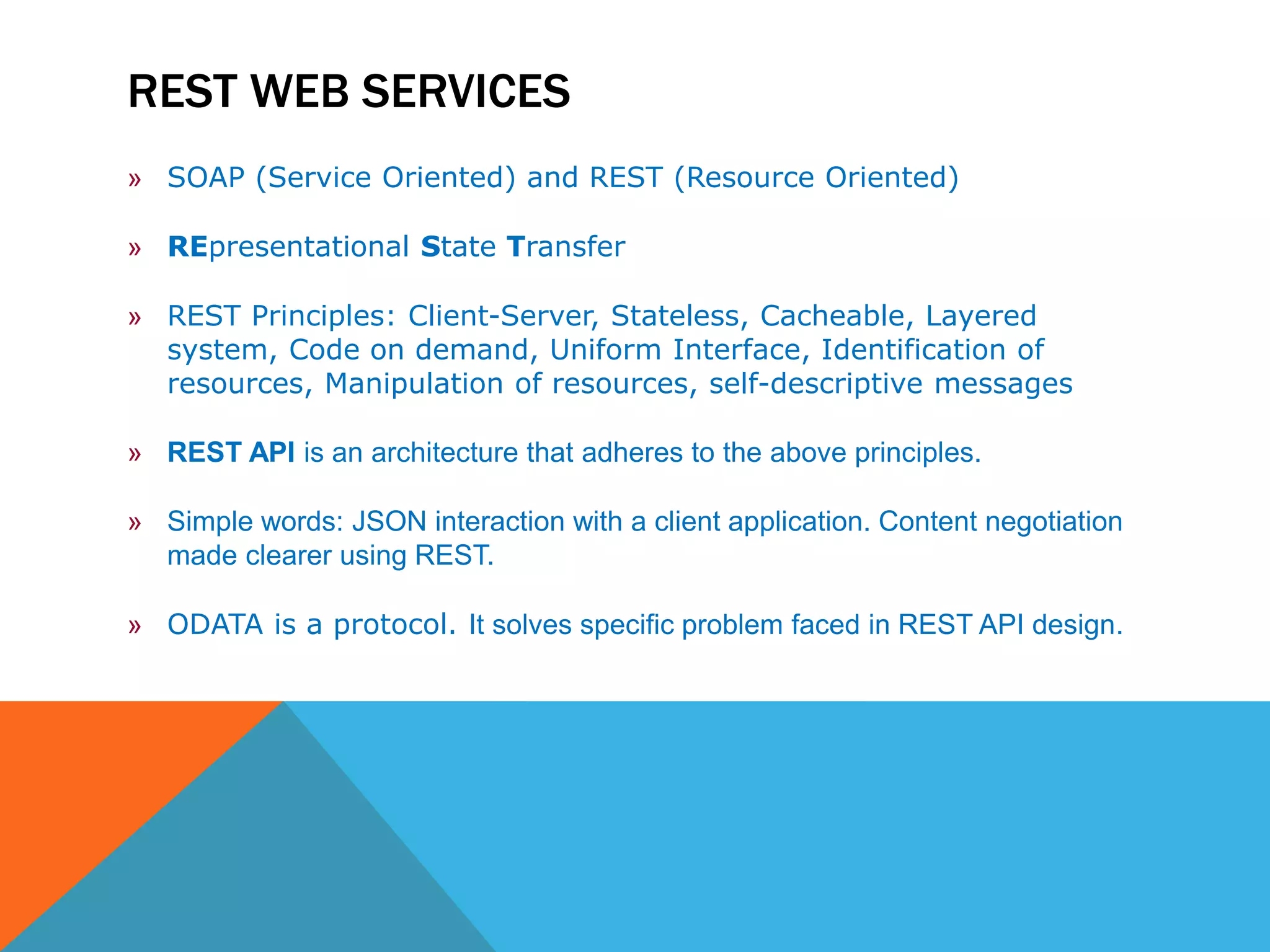 REST WEB SERVICES

» SOAP (Service Oriented) and REST (Resource Oriented)

» REpresentational State Transfer

» REST Principles: Client-Server, Stateless, Cacheable, Layered system, Code on demand, Uniform Interface, Identification of resources, Manipulation of resources, self-descriptive messages

» REST API is an architecture that adheres to the above principles.

» Simple words: JSON interaction with a client application. Content negotiation made clearer using REST.

» ODATA is a protocol. It solves specific problem faced in REST API design.